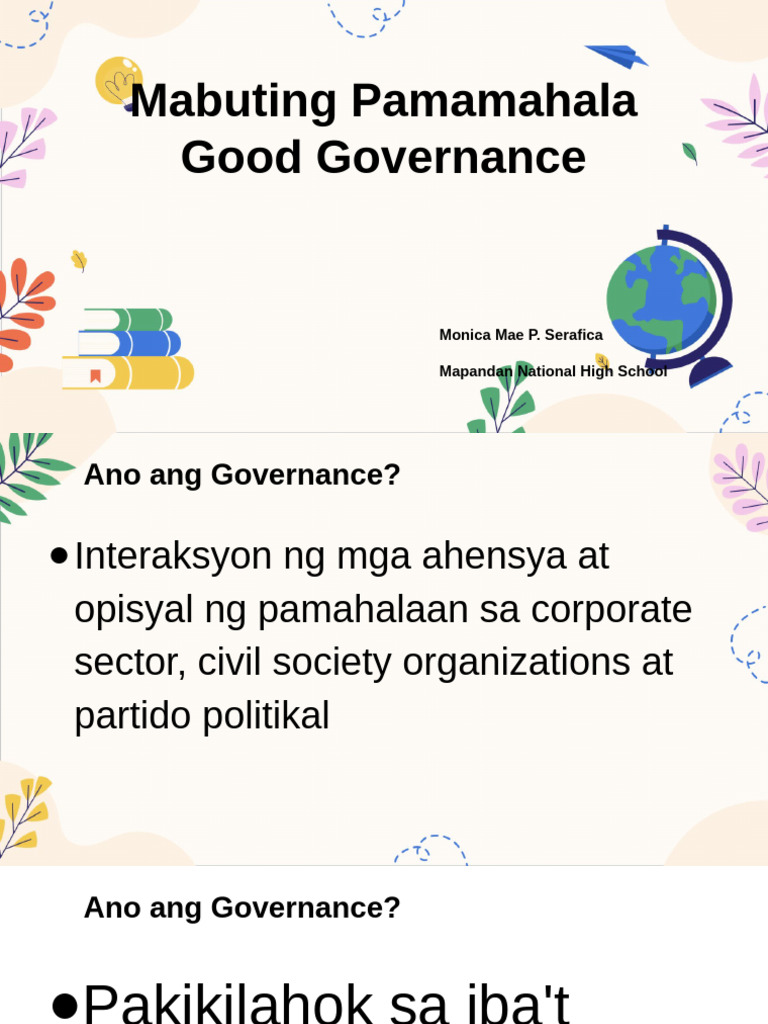 Mabuting Pamamahala
Good Governance

Monica Mae P. Serafica

Mapandan National High School

Ano ang Governance?

● Interaksyon ng mga ahensya at opisyal ng pamahalaan sa corporate sector, civil society organizations at partido politikal

Ano ang Governance?

● Pakikilahok sa iba't